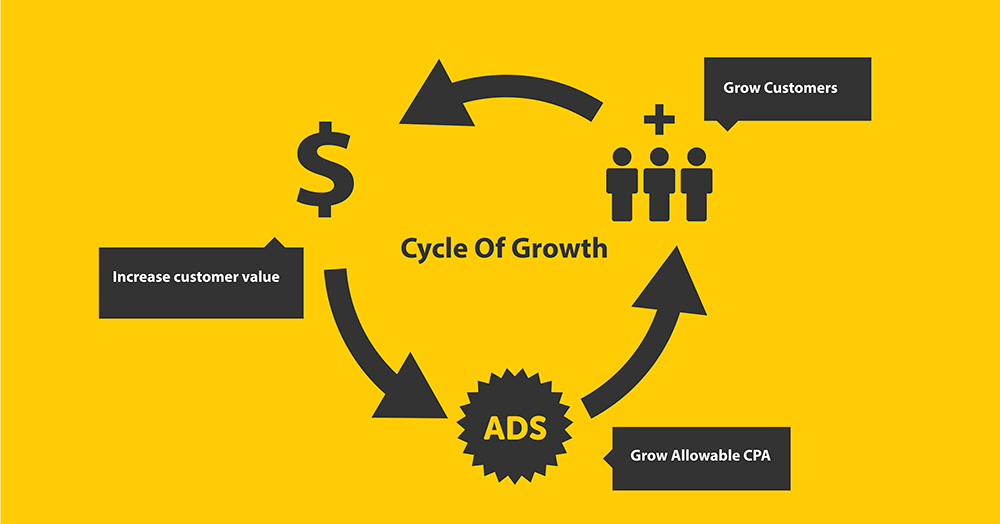 Grow Customers

+

$

Cycle Of Growth

Increase customer value

ADS

Grow Allowable CPA